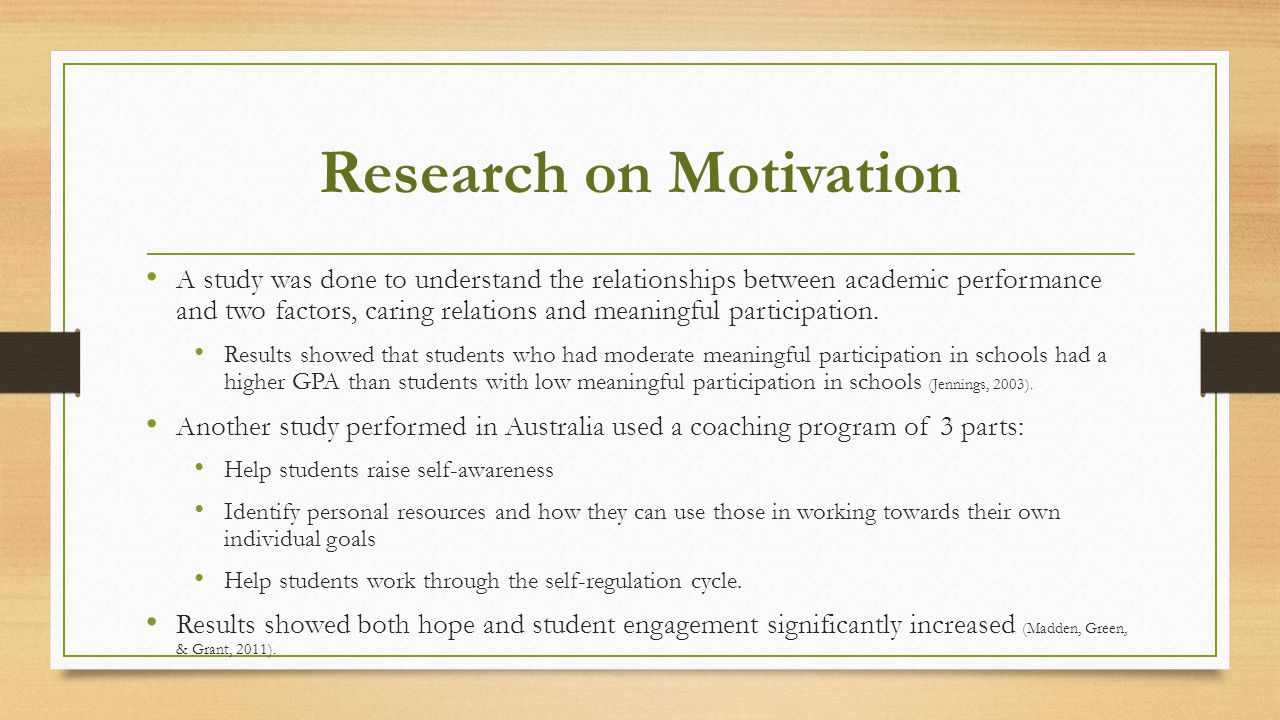 Research on Motivation

• A study was done to understand the relationships between academic performance and two factors, caring relations and meaningful participation.

• Results showed that students who had moderate meaningful participation in schools had a higher GPA than students with low meaningful participation in schools (Jennings, 2003).

• Another study performed in Australia used a coaching program of 3 parts:

• Help students raise self-awareness

• Identify personal resources and how they can use those in working towards their own individual goals

• Help students work through the self-regulation cycle.

• Results showed both hope and student engagement significantly increased (Madden, Green, & Grant, 2011).